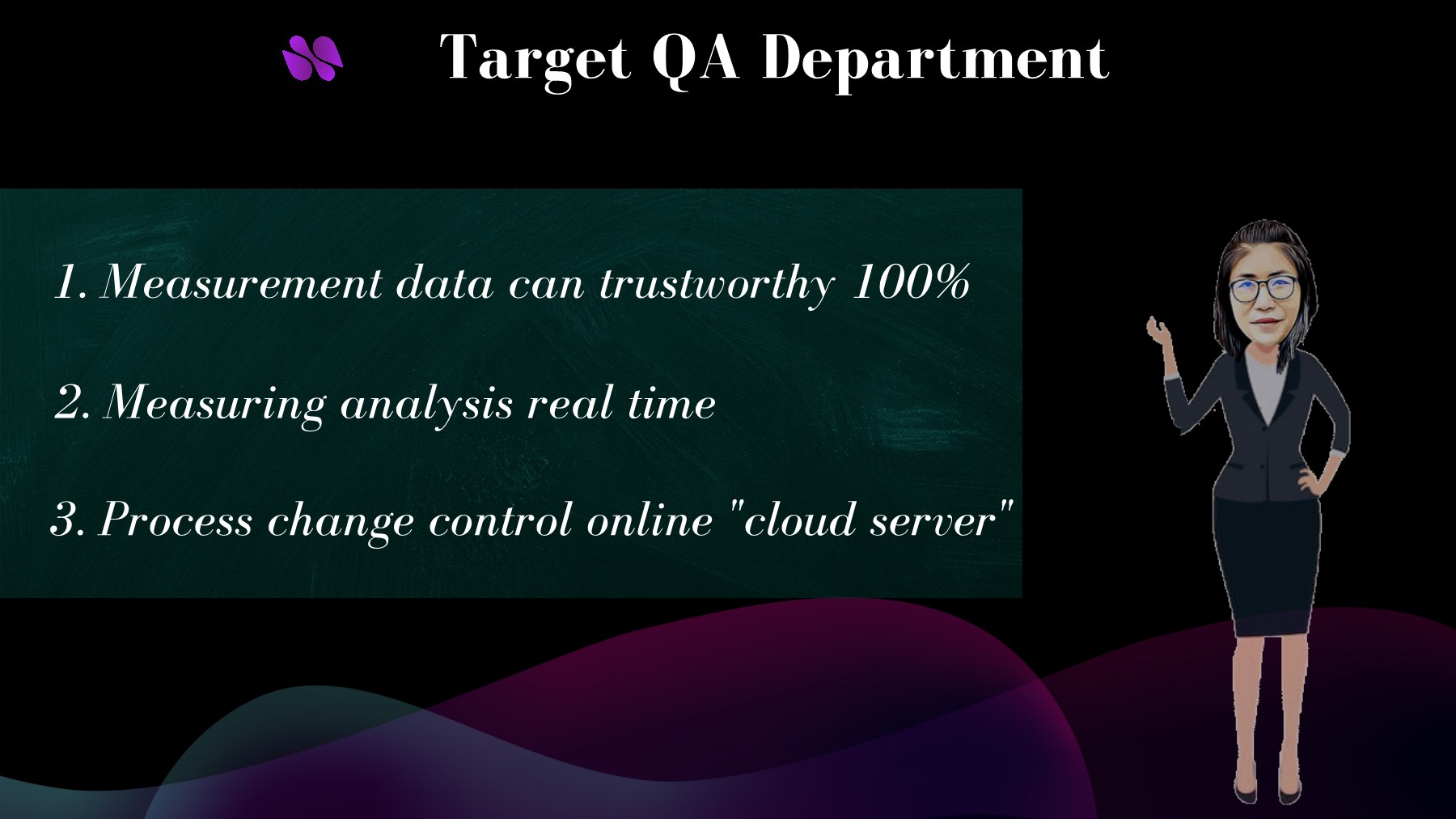 Target QA Department

1. Measurement data can trustworthy 100%

2. Measuring analysis real time

3. Process change control online "cloud server"